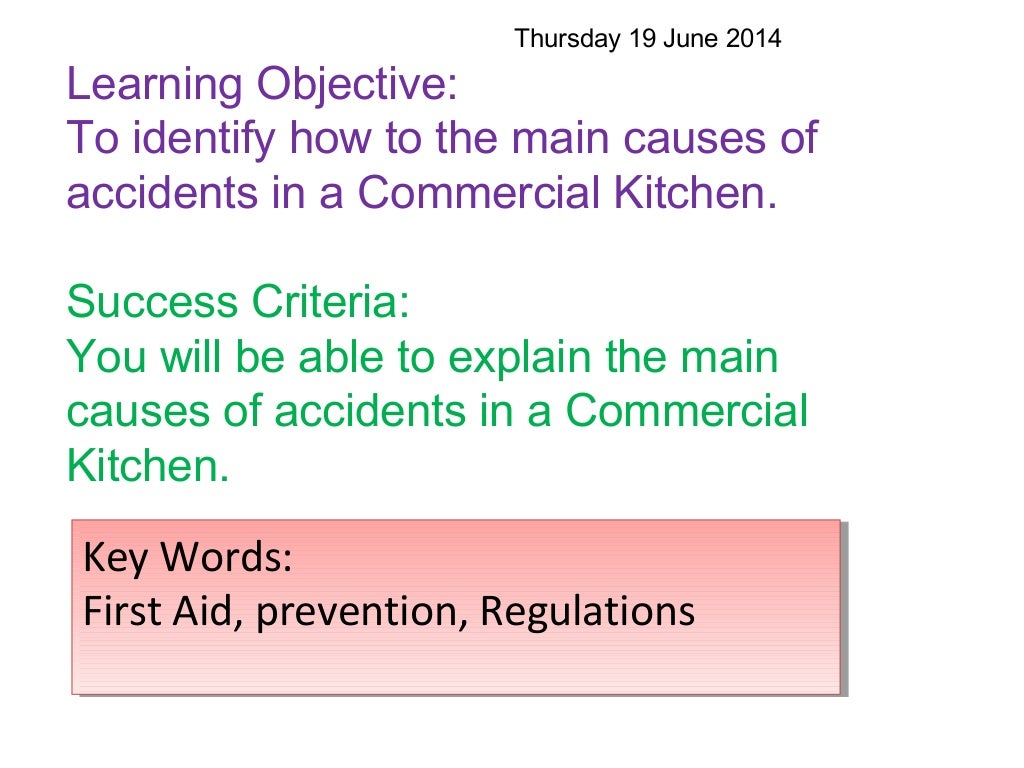 Thursday 19 June 2014

Learning Objective:
To identify how to the main causes of accidents in a Commercial Kitchen.

Success Criteria:
You will be able to explain the main causes of accidents in a Commercial Kitchen.

Key Words:
First Aid, prevention, Regulations